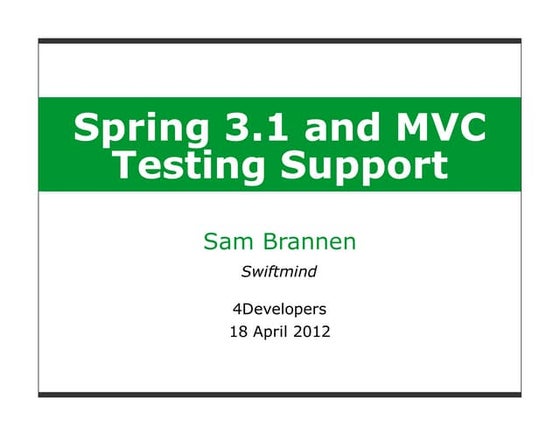 Spring 3.1 and MVC Testing Support

Sam Brannen

Swiftmind

4Developers
18 April 2012